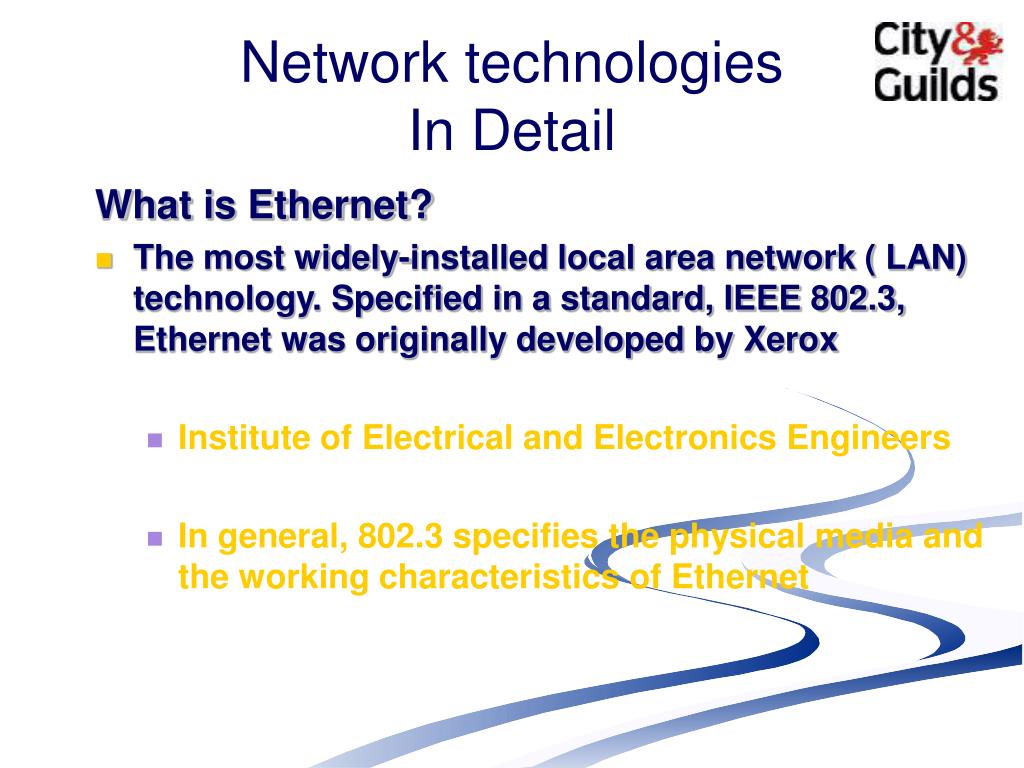 Network technologies
In Detail

City&
Guilds

What is Ethernet?

The most widely-installed local area network ( LAN) technology. Specified in a standard, IEEE 802.3, Ethernet was originally developed by Xerox

Institute of Electrical and Electronics Engineers

In general, 802.3 specifies the physical media and the working characteristics of Ethernet